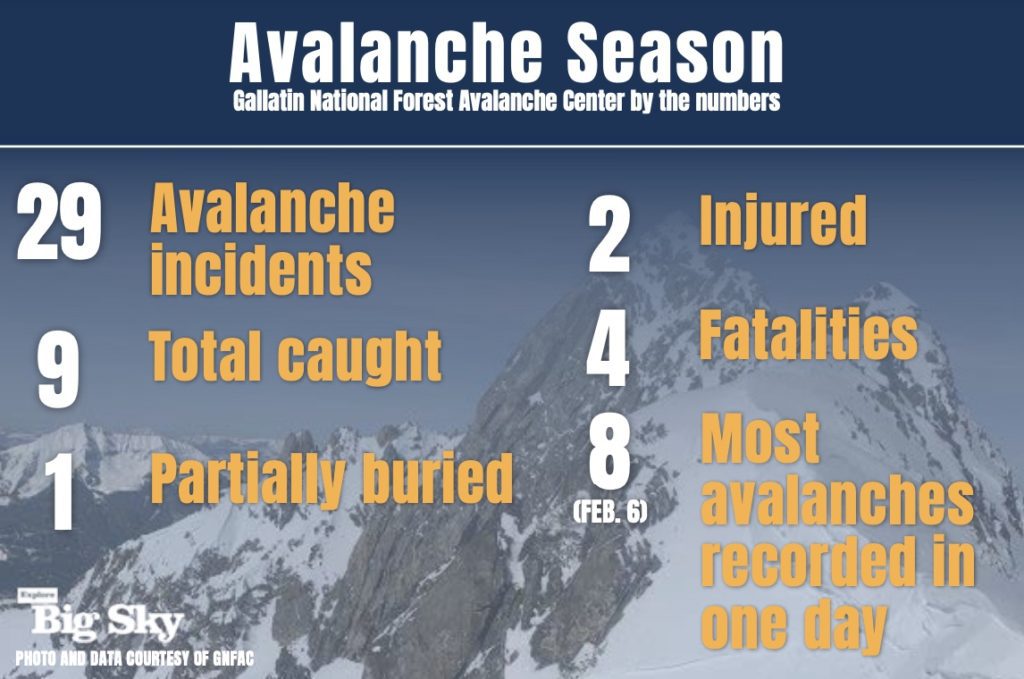 Avalanche Season
Gallatin National Forest Avalanche Center by the numbers

29 Avalanche incidents

9 Total caught

1 Partially buried

2 Injured

4 Fatalities

8 (FEB. 6) Most avalanches recorded in one day

Explore Big Sky
PHOTO AND DATA COURTESY OF GNFAC